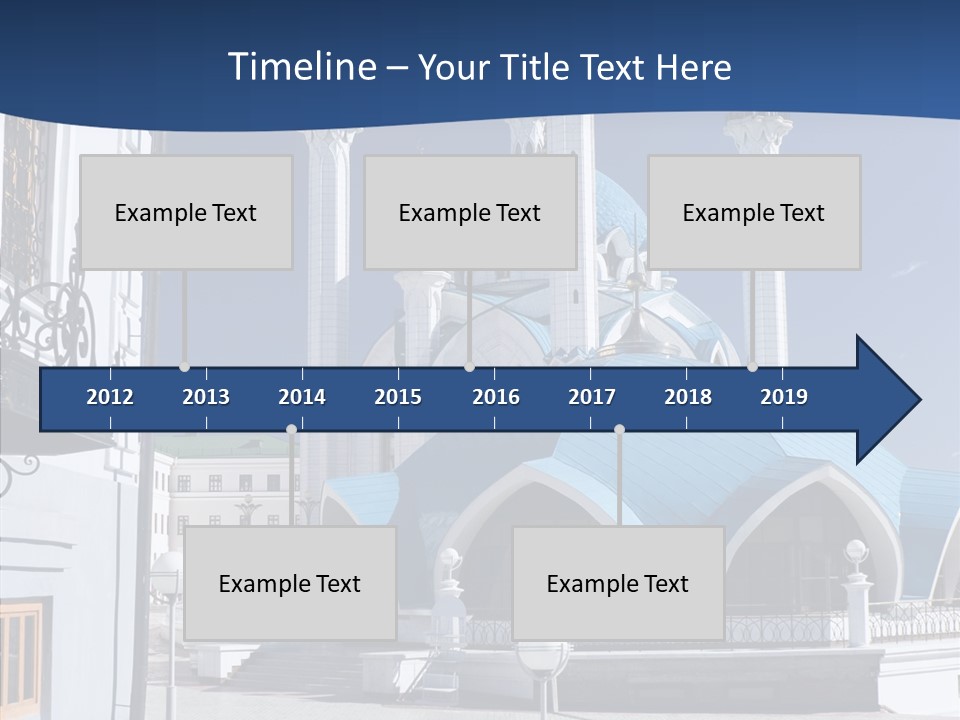 Timeline – Your Title Text Here

Example Text

Example Text

Example Text

2012 2013 2014 2015 2016 2017 2018 2019

Example Text

Example Text